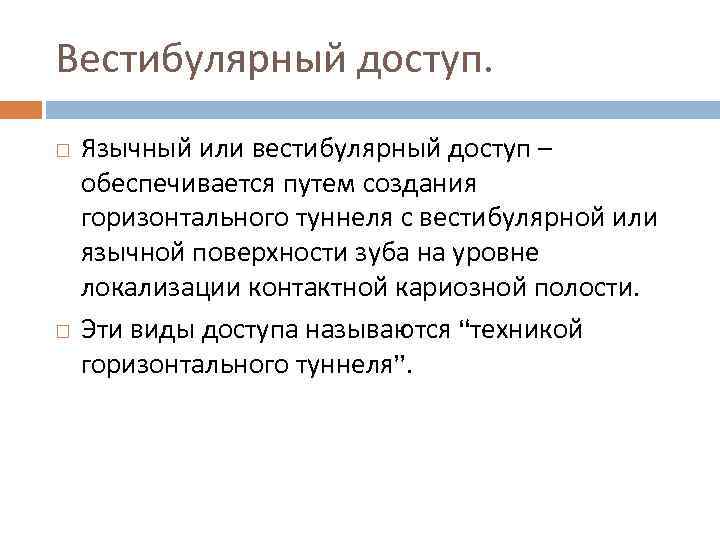 Вестибулярный доступ.

Язычный или вестибулярный доступ – обеспечивается путем создания горизонтального туннеля с вестибулярной или язычной поверхности зуба на уровне локализации контактной кариозной полости.

Эти виды доступа называются “техникой горизонтального туннеля”.